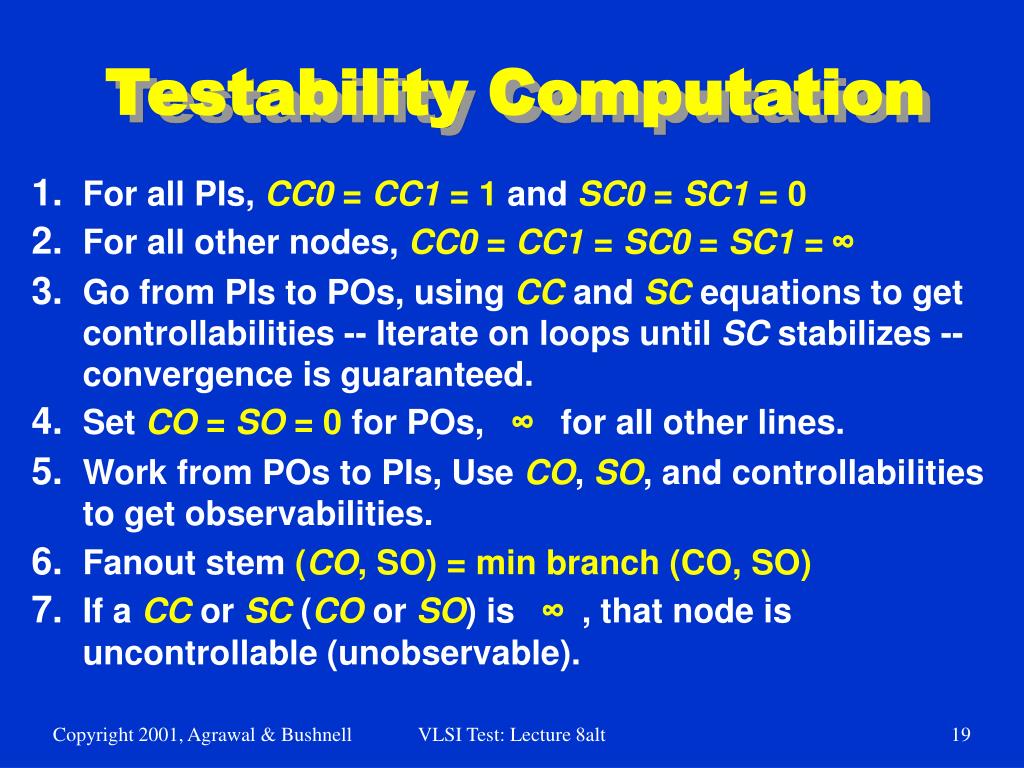 Testability Computation

1. For all PIs, CC0 = CC1 = 1 and SC0 = SC1 = 0
2. For all other nodes, CC0 = CC1 = SC0 = SC1 = ∞
3. Go from PIs to POs, using CC and SC equations to get controllabilities -- Iterate on loops until SC stabilizes -- convergence is guaranteed.
4. Set CO = SO = 0 for POs, ∞ for all other lines.
5. Work from POs to PIs, Use CO, SO, and controllabilities to get observabilities.
6. Fanout stem (CO, SO) = min branch (CO, SO)
7. If a CC or SC (CO or SO) is ∞ , that node is uncontrollable (unobservable).

Copyright 2001, Agrawal & Bushnell VLSI Test: Lecture 8alt 19